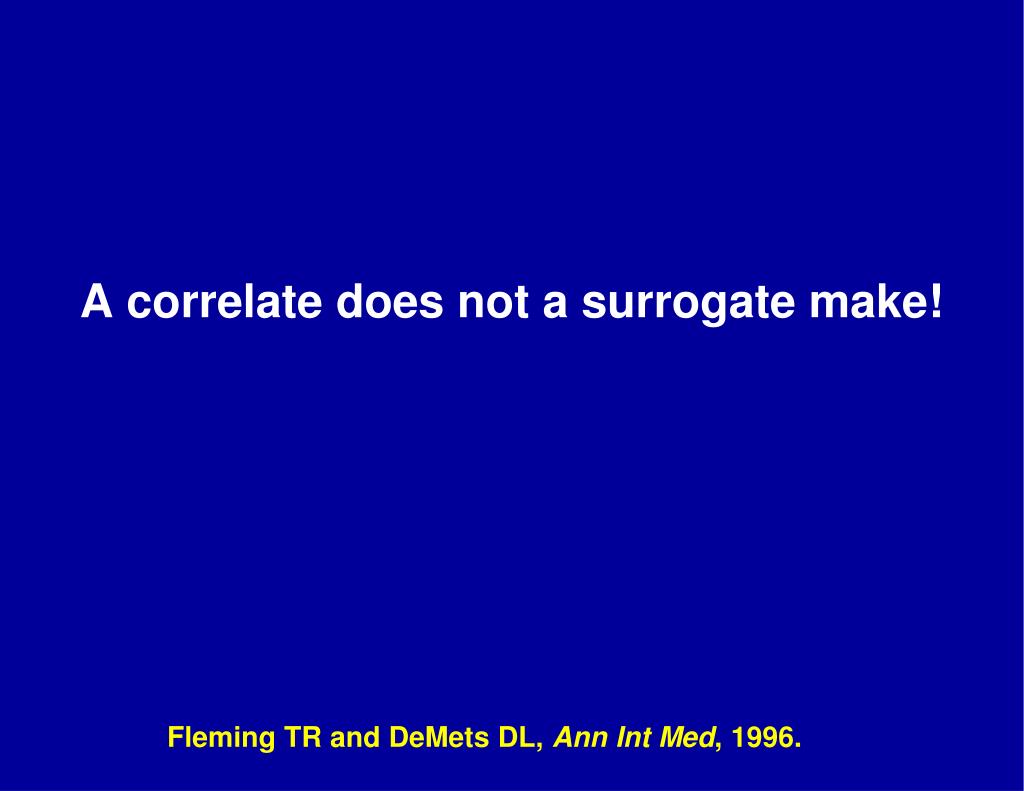 A correlate does not a surrogate make!

Fleming TR and DeMets DL, Ann Int Med, 1996.